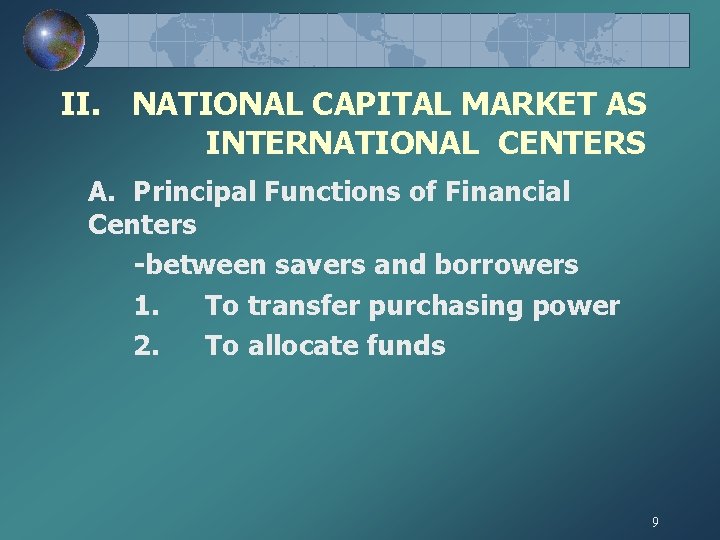 II. NATIONAL CAPITAL MARKET AS INTERNATIONAL CENTERS

A. Principal Functions of Financial Centers

-between savers and borrowers

1. To transfer purchasing power

2. To allocate funds

9